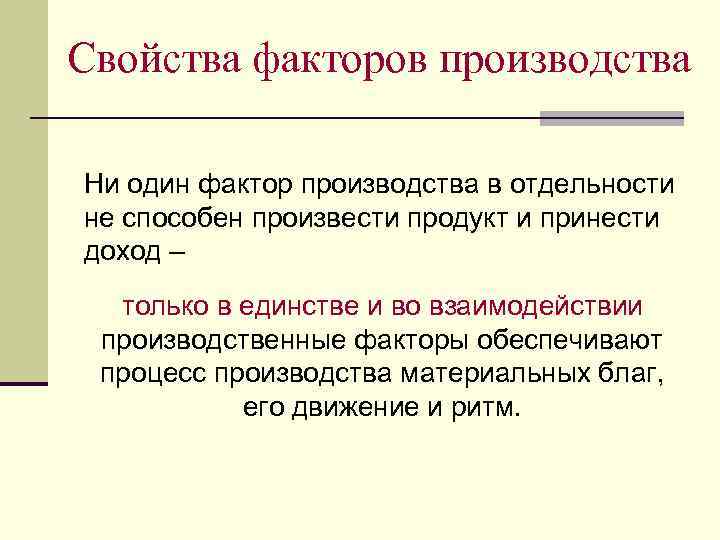 Свойства факторов производства

Ни один фактор производства в отдельности не способен произвести продукт и принести доход –

только в единстве и во взаимодействии производственные факторы обеспечивают процесс производства материальных благ, его движение и ритм.